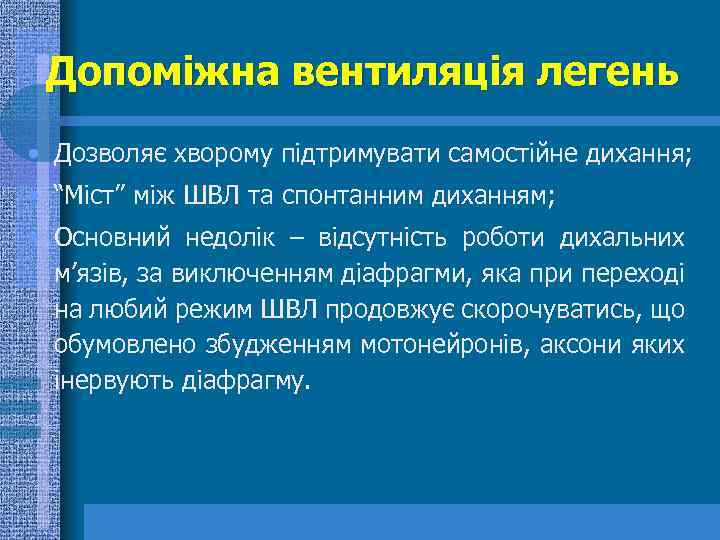 Допоміжна вентиляція легень

Дозволяє хворому підтримувати самостійне дихання;

“Міст” між ШВЛ та спонтанним диханням;

Основний недолік – відсутність роботи дихальних м’язів, за виключенням діафрагми, яка при переході на любий режим ШВЛ продовжує скорочуватись, що обумовлено збудженням мотонейронів, аксони яких інервують діафрагму.